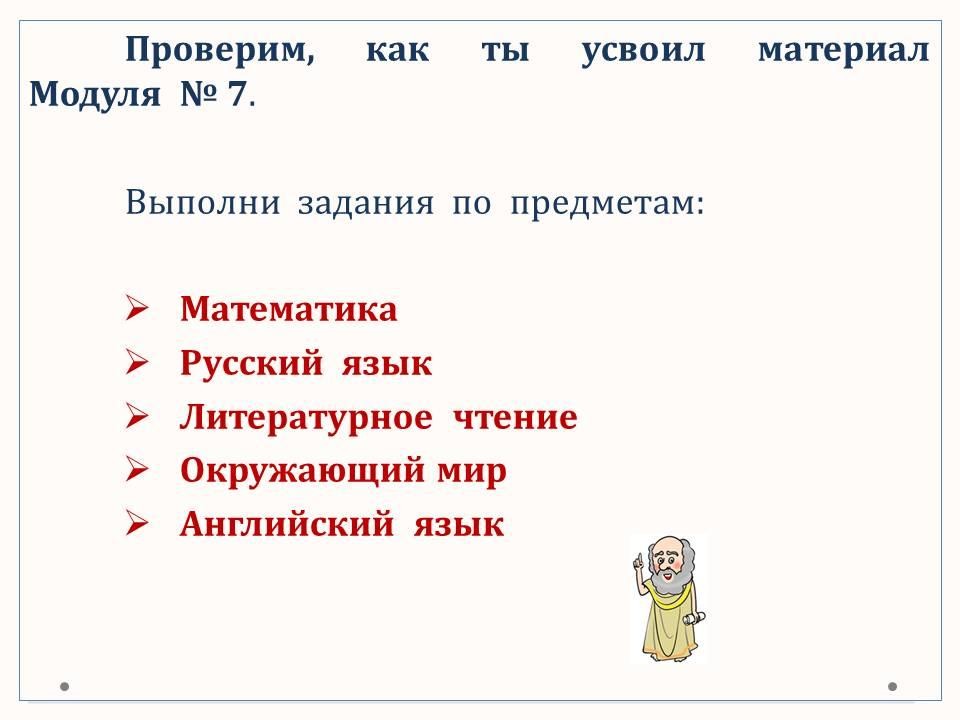 Проверим, как ты усвоил материал Модуля № 7.

Выполни задания по предметам:

➢ Математика
➢ Русский язык
➢ Литературное чтение
➢ Окружающий мир
➢ Английский язык